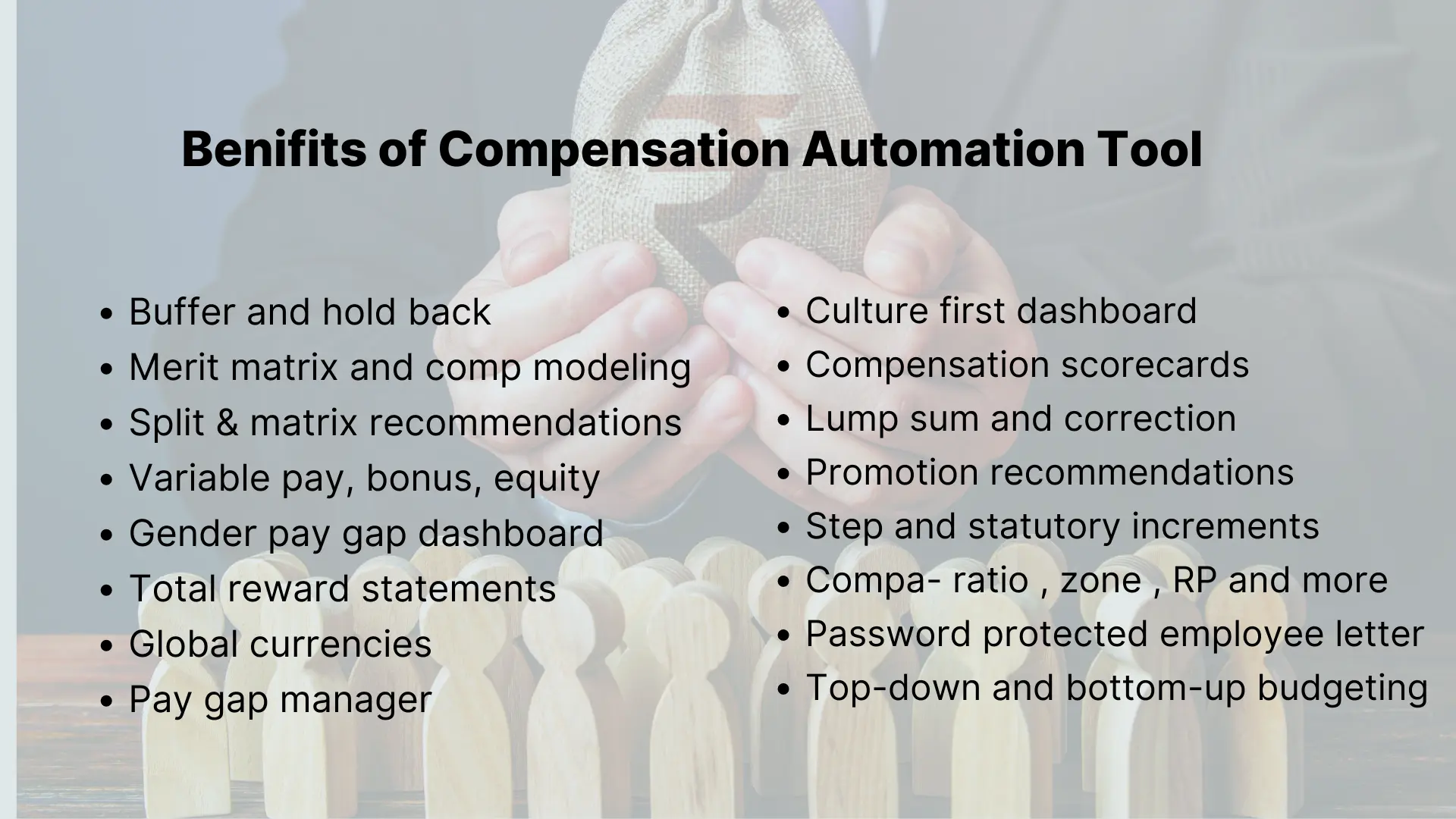 Benifits of Compensation Automation Tool

- Buffer and hold back
- Merit matrix and comp modeling
- Split & matrix recommendations
- Variable pay, bonus, equity
- Gender pay gap dashboard
- Total reward statements
- Global currencies
- Pay gap manager

- Culture first dashboard
- Compensation scorecards
- Lump sum and correction
- Promotion recommendations
- Step and statutory increments
- Compa- ratio , zone , RP and more
- Password protected employee letter
- Top-down and bottom-up budgeting